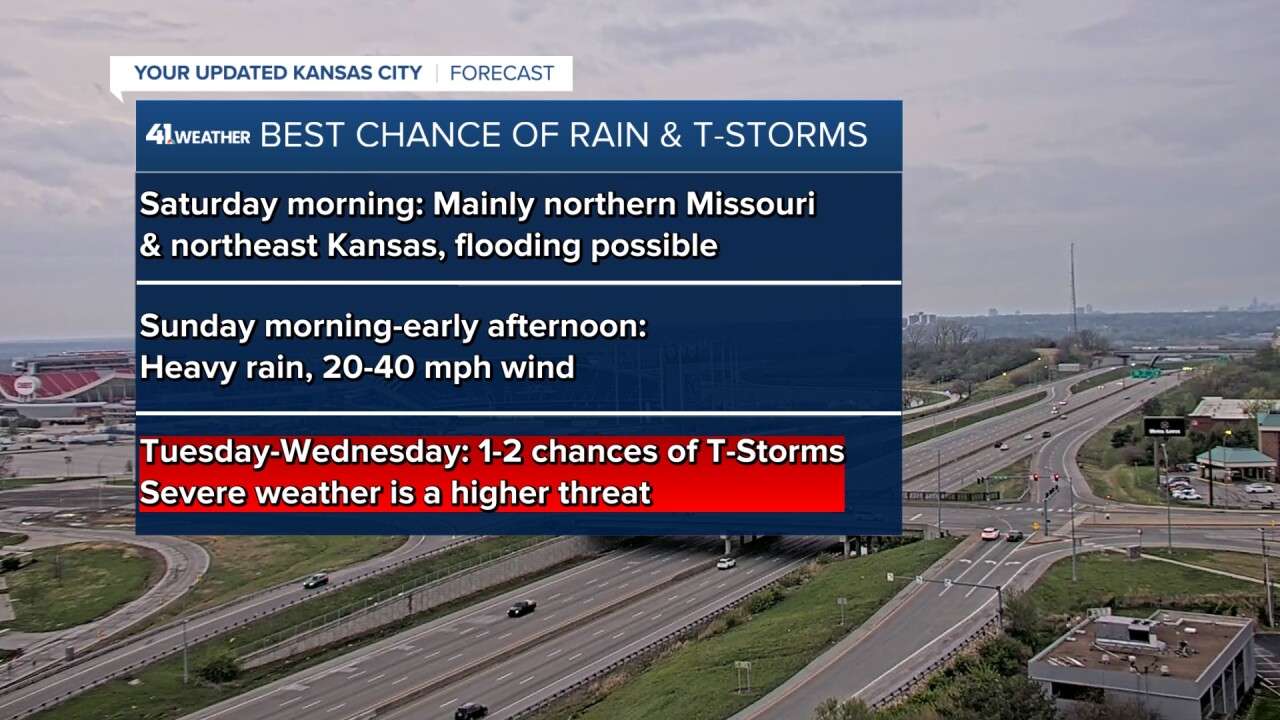 YOUR UPDATED KANSAS CITY | FORECAST

41 WEATHER BEST CHANCE OF RAIN & T-STORMS

Saturday morning: Mainly northern Missouri & northeast Kansas, flooding possible

Sunday morning-early afternoon: Heavy rain, 20-40 mph wind

Tuesday-Wednesday: 1-2 chances of T-Storms Severe weather is a higher threat